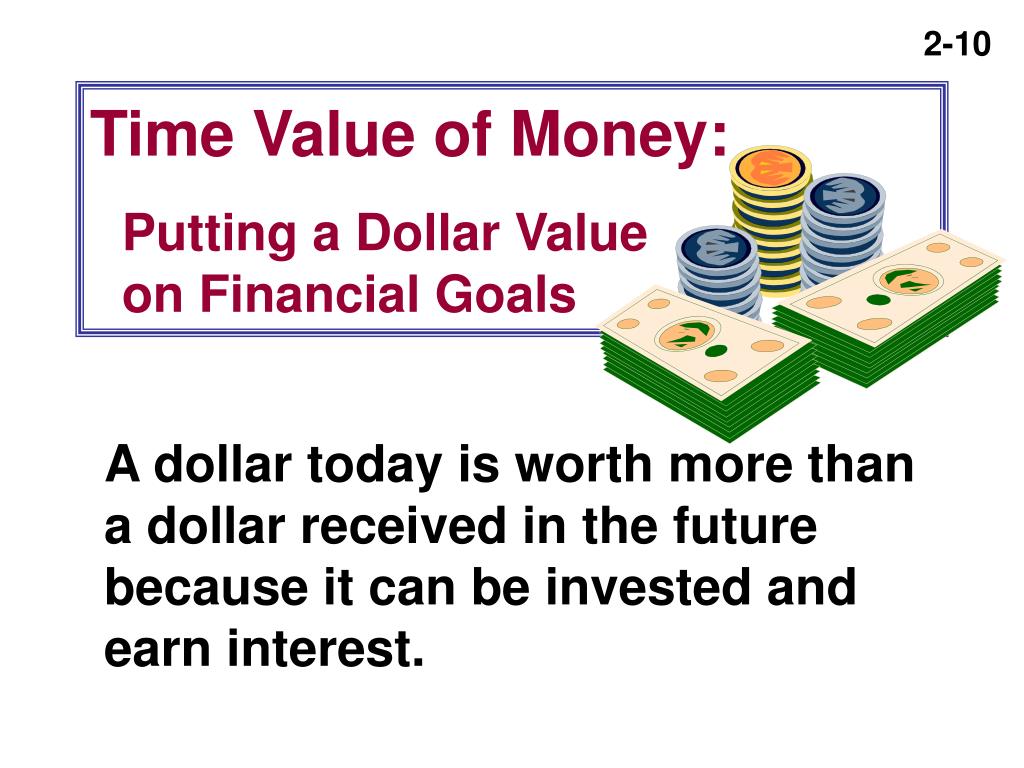 2-10

Time Value of Money:

Putting a Dollar Value on Financial Goals

A dollar today is worth more than a dollar received in the future because it can be invested and earn interest.